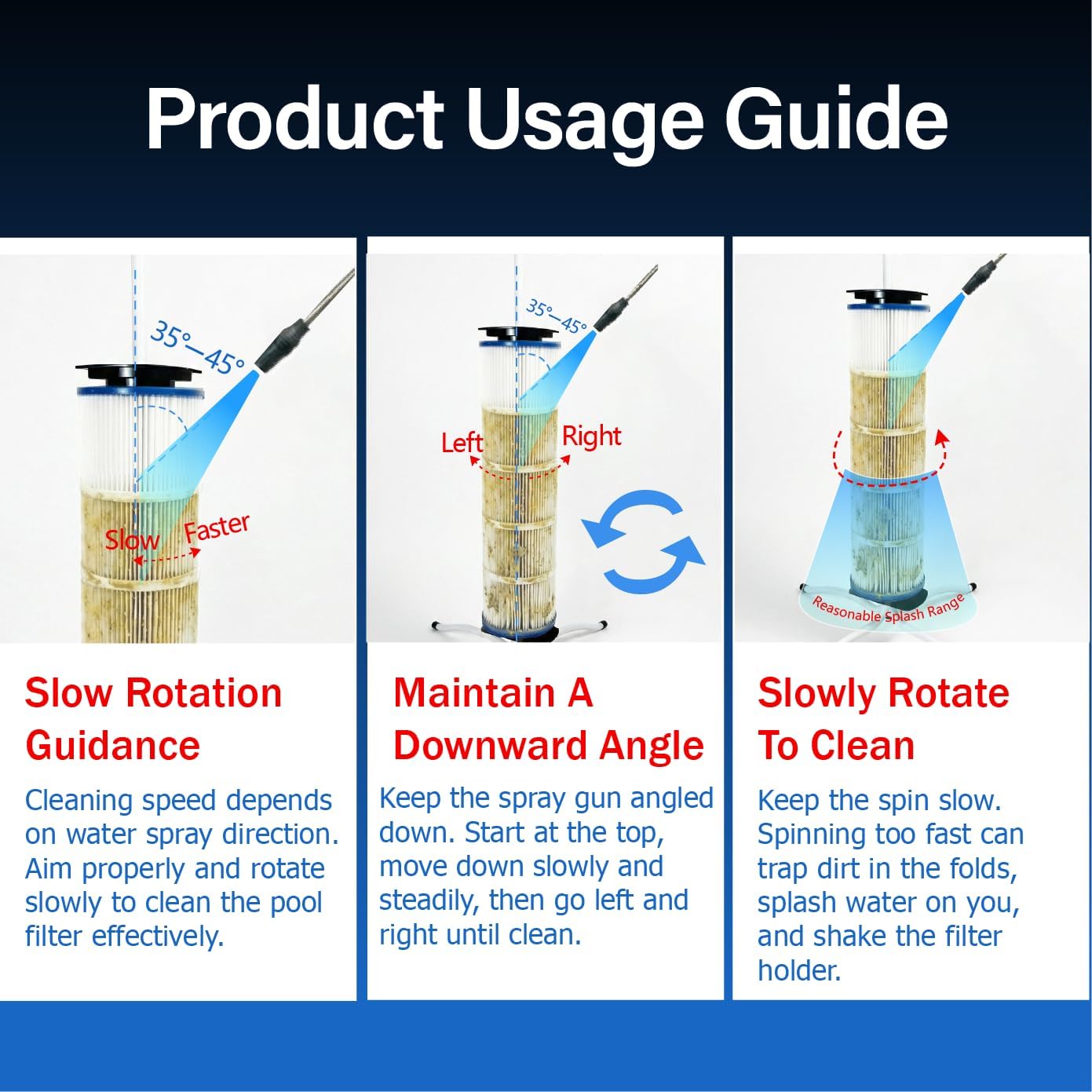 Product Usage Guide

35°—45°

Slow Faster

Slow Rotation Guidance

Cleaning speed depends on water spray direction. Aim properly and rotate slowly to clean the pool filter effectively.

35°—45°

Left Right

Maintain A Downward Angle

Keep the spray gun angled down. Start at the top, move down slowly and steadily, then go left and right until clean.

Reasonable Splash Range

Slowly Rotate To Clean

Keep the spin slow. Spinning too fast can trap dirt in the folds, splash water on you, and shake the filter holder.